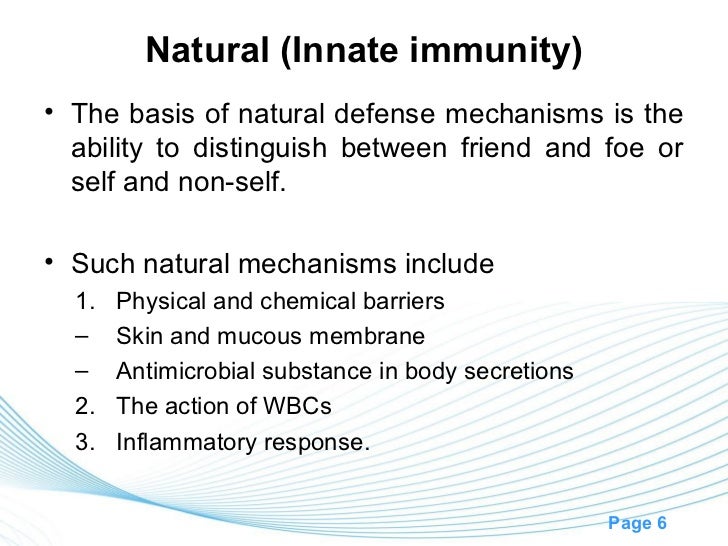 Natural (Innate immunity)

• The basis of natural defense mechanisms is the ability to distinguish between friend and foe or self and non-self.

• Such natural mechanisms include
1. Physical and chemical barriers
– Skin and mucous membrane
– Antimicrobial substance in body secretions
2. The action of WBCs
3. Inflammatory response.

Page 6